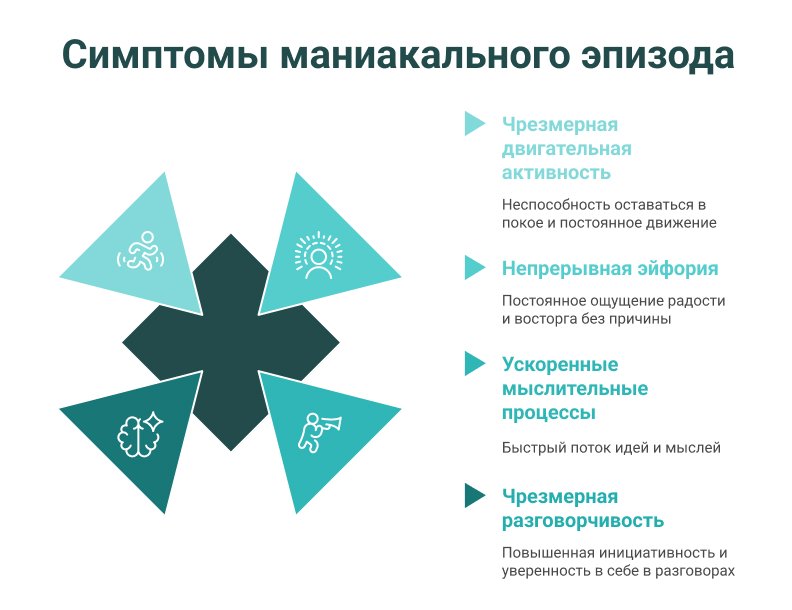 Симптомы маниакального эпизода

Чрезмерная двигательная активность

Неспособность оставаться в покое и постоянное движение

Непрерывная эйфория

Постоянное ощущение радости и восторга без причины

Ускоренные мыслительные процессы

Быстрый поток идей и мыслей

Чрезмерная разговорчивость

Повышенная инициативность и уверенность в себе в разговорах